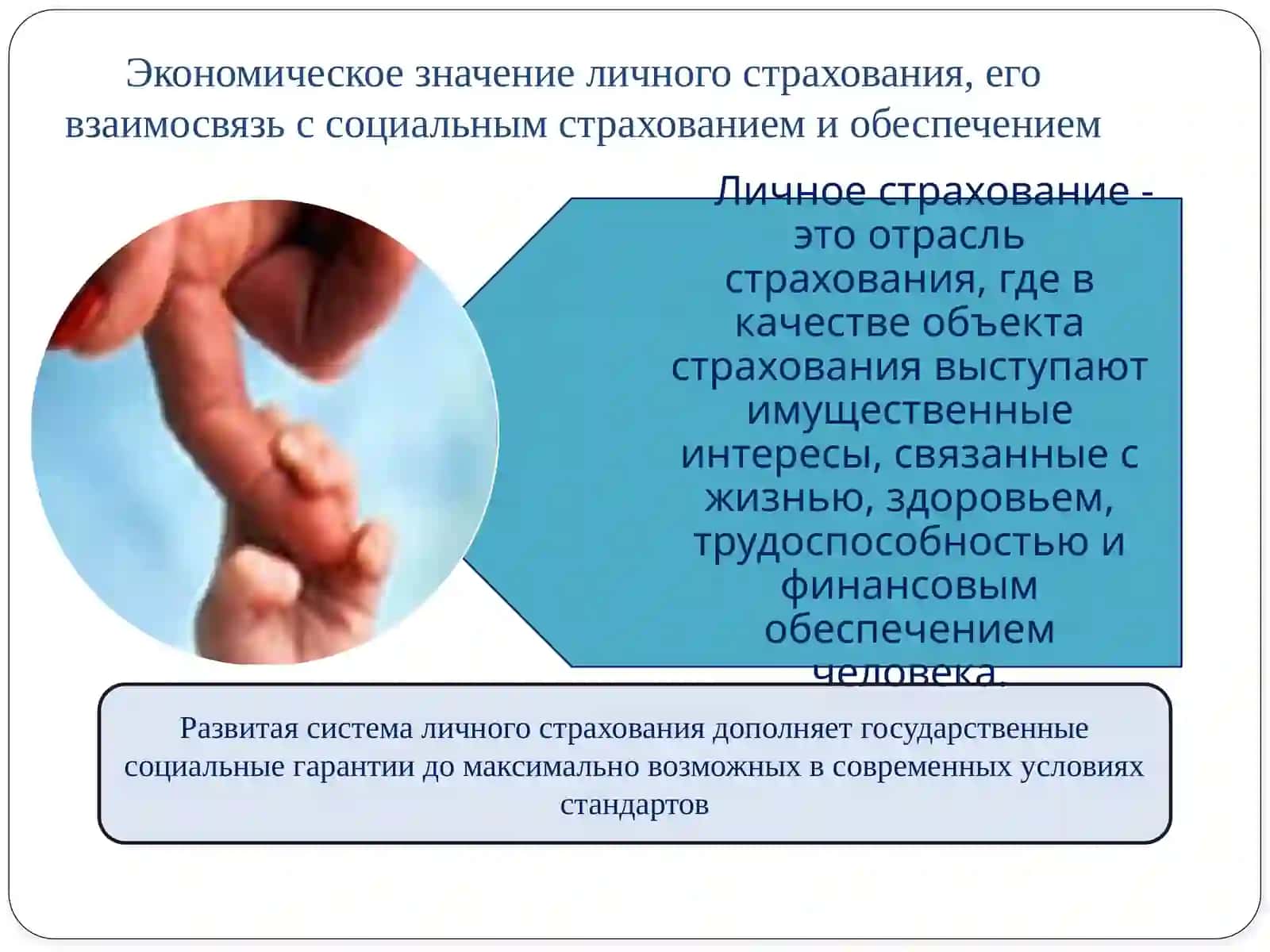 Экономическое значение личного страхования, его взаимосвязь с социальным страхованием и обеспечением

Личное страхование - это отрасль страхования, где в качестве объекта страхования выступают имущественные интересы, связанные с жизнью, здоровьем, трудоспособностью и финансовым обеспечением человека.

Развитая система личного страхования дополняет государственные социальные гарантии до максимально возможных в современных условиях стандартов